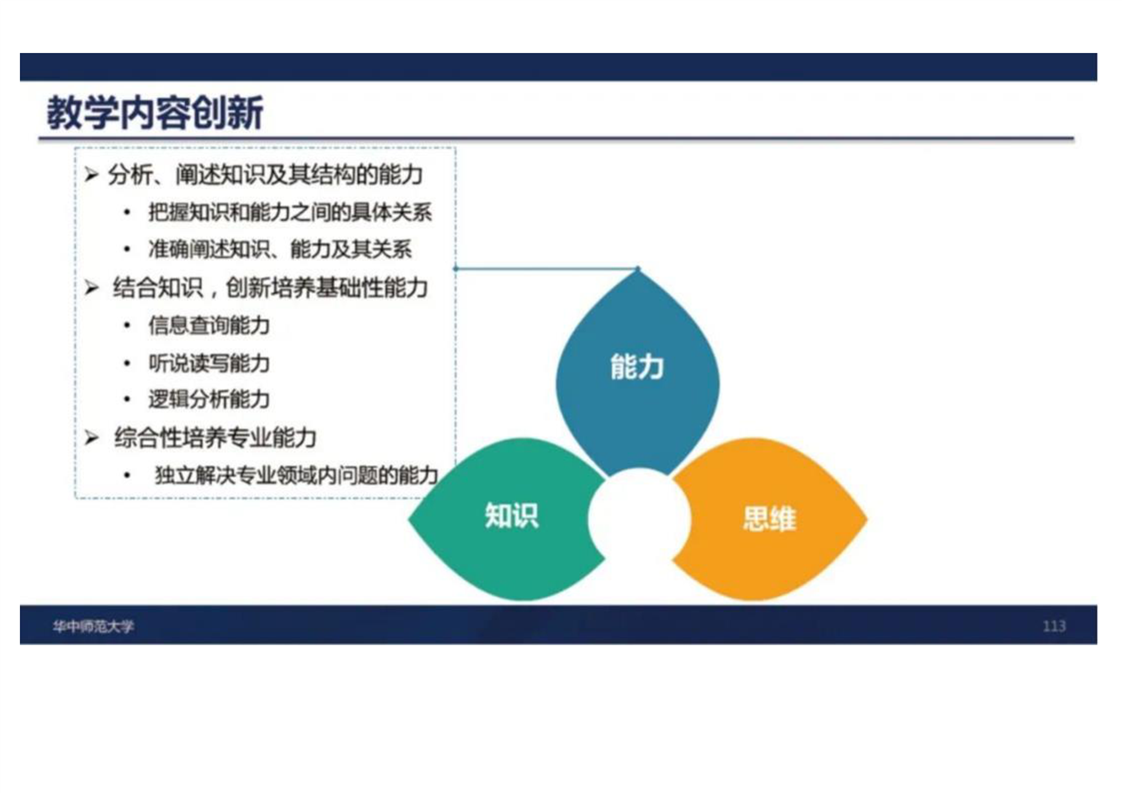 教学内容创新

➢ 分析、阐述知识及其结构的能力
• 把握知识和能力之间的具体关系
• 准确阐述知识、能力及其关系
➢ 结合知识，创新培养基础性能力
• 信息查询能力
• 听说读写能力
• 逻辑分析能力
➢ 综合性培养专业能力
• 独立解决专业领域内问题的能力

能力
知识
思维

华中师范大学
113